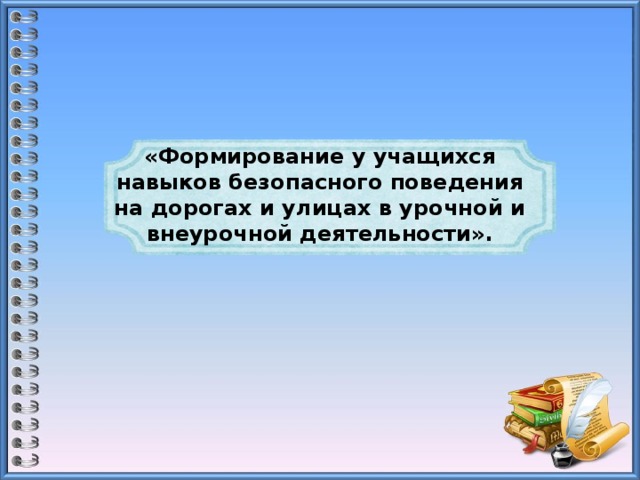 «Формирование у учащихся навыков безопасного поведения на дорогах и улицах в урочной и внеурочной деятельности».